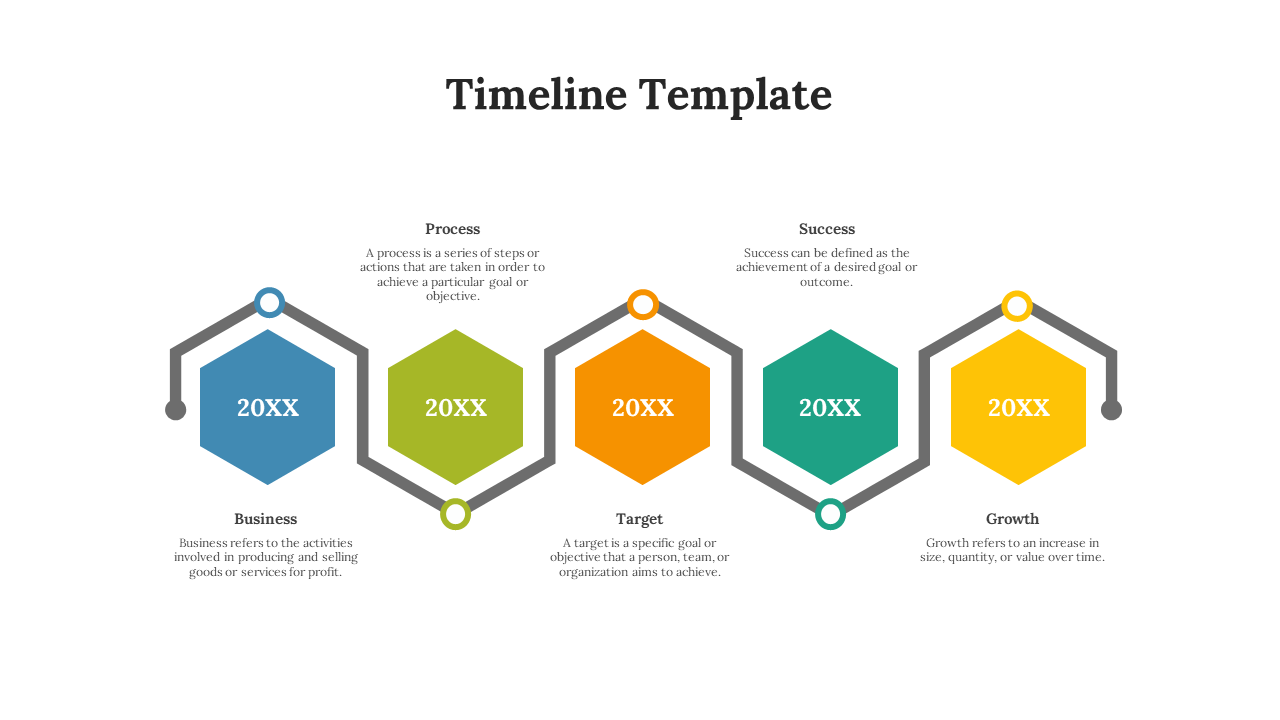 Timeline Template

Process

A process is a series of steps or actions that are taken in order to achieve a particular goal or objective.

Success

Success can be defined as the achievement of a desired goal or outcome.

20XX

20XX

20XX

20XX

20XX

Business

Business refers to the activities involved in producing and selling goods or services for profit.

Target

A target is a specific goal or objective that a person, team, or organization aims to achieve.

Growth

Growth refers to an increase in size, quantity, or value over time.